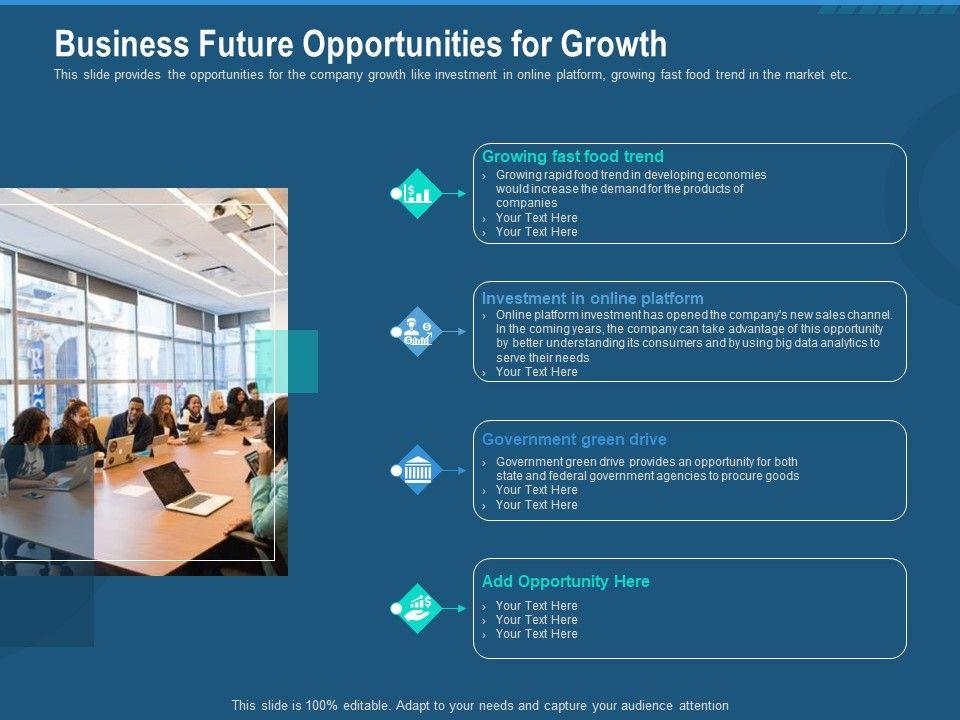 Business Future Opportunities for Growth

This slide provides the opportunities for the company growth like investment in online platform, growing fast food trend in the market etc.

Growing fast food trend

› Growing rapid food trend in developing economies would increase the demand for the products of companies
› Your Text Here
› Your Text Here

Investment in online platform

› Online platform investment has opened the company's new sales channel. In the coming years, the company can take advantage of this opportunity by better understanding its consumers and by using big data analytics to serve their needs
› Your Text Here

Government green drive

› Government green drive provides an opportunity for both state and federal government agencies to procure goods
› Your Text Here
› Your Text Here

Add Opportunity Here

› Your Text Here
› Your Text Here
› Your Text Here

This slide is 100% editable. Adapt to your needs and capture your audience attention